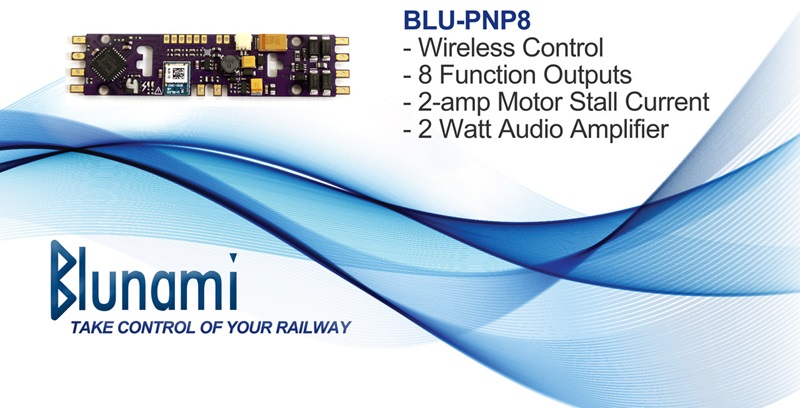 BLU-PNP8
- Wireless Control
- 8 Function Outputs
- 2-amp Motor Stall Current
- 2 Watt Audio Amplifier

Blunami
TAKE CONTROL OF YOUR RAILWAY